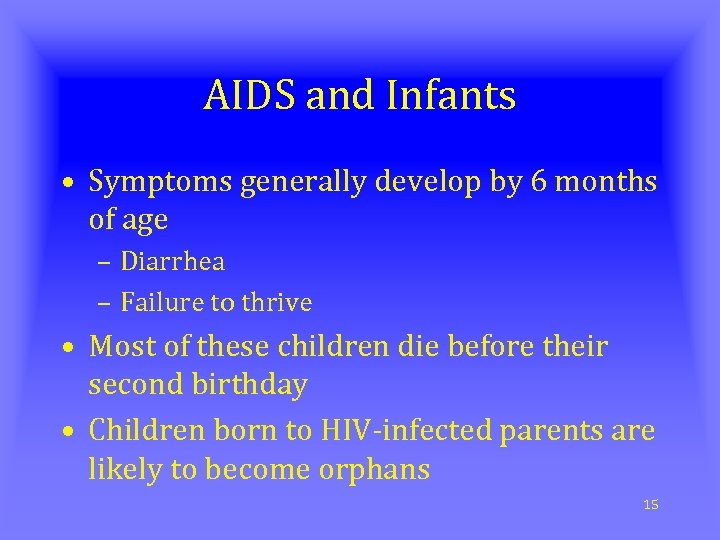 AIDS and Infants

• Symptoms generally develop by 6 months of age
– Diarrhea
– Failure to thrive
• Most of these children die before their second birthday
• Children born to HIV-infected parents are likely to become orphans

15